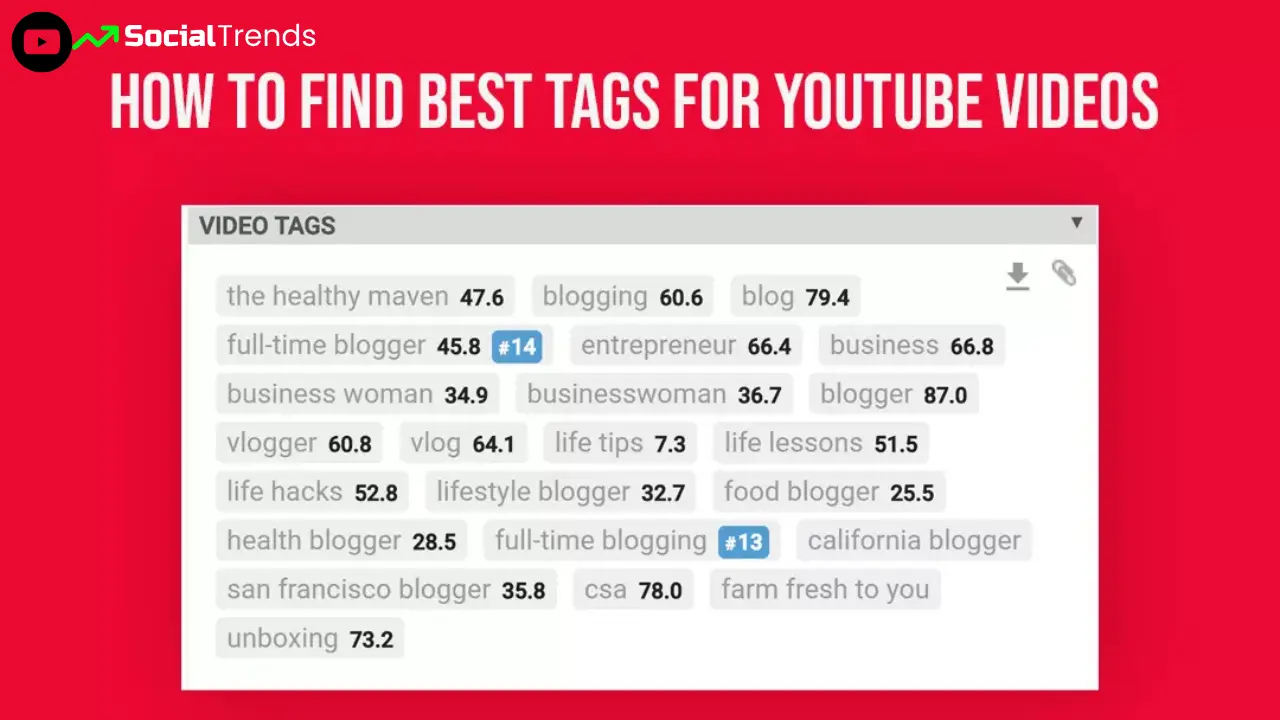 SocialTrends

HOW TO FIND BEST TAGS FOR YOUTUBE VIDEOS

VIDEO TAGS

the healthy maven 47.6
blogging 60.6
blog 79.4
full-time blogger 45.8 #14
entrepreneur 66.4
business 66.8
business woman 34.9
businesswoman 36.7
blogger 87.0
vlogger 60.8
vlog 64.1
life tips 7.3
life lessons 51.5
life hacks 52.8
lifestyle blogger 32.7
food blogger 25.5
health blogger 28.5
full-time blogging #13
california blogger
san francisco blogger 35.8
csa 78.0
farm fresh to you
unboxing 73.2